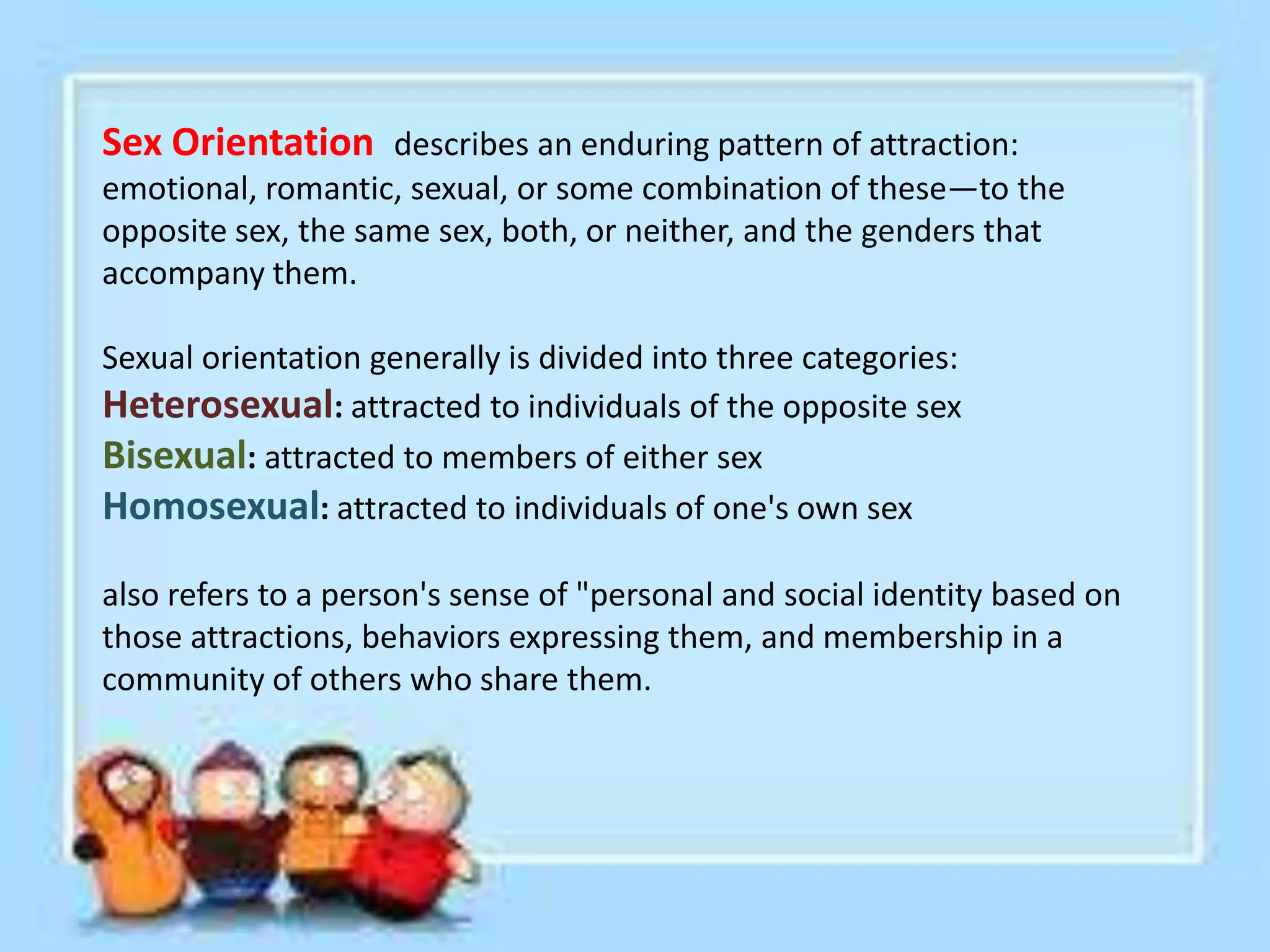 Sex Orientation describes an enduring pattern of attraction: emotional, romantic, sexual, or some combination of these—to the opposite sex, the same sex, both, or neither, and the genders that accompany them.

Sexual orientation generally is divided into three categories:
Heterosexual: attracted to individuals of the opposite sex
Bisexual: attracted to members of either sex
Homosexual: attracted to individuals of one's own sex

also refers to a person's sense of "personal and social identity based on those attractions, behaviors expressing them, and membership in a community of others who share them.